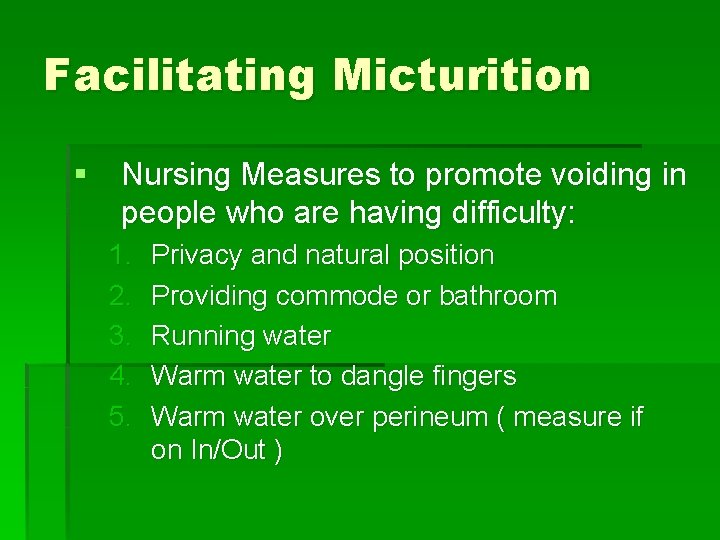 Facilitating Micturition

▪ Nursing Measures to promote voiding in people who are having difficulty:

1. Privacy and natural position
2. Providing commode or bathroom
3. Running water
4. Warm water to dangle fingers
5. Warm water over perineum ( measure if on In/Out )